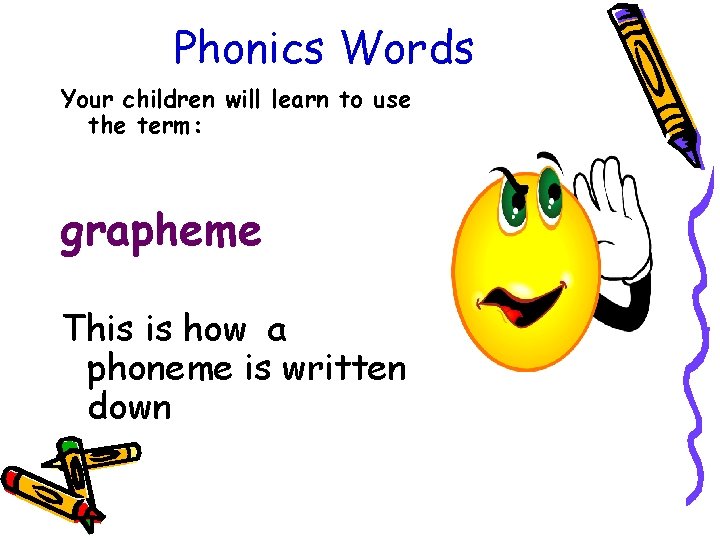 Phonics Words

Your children will learn to use the term:

grapheme

This is how a phoneme is written down